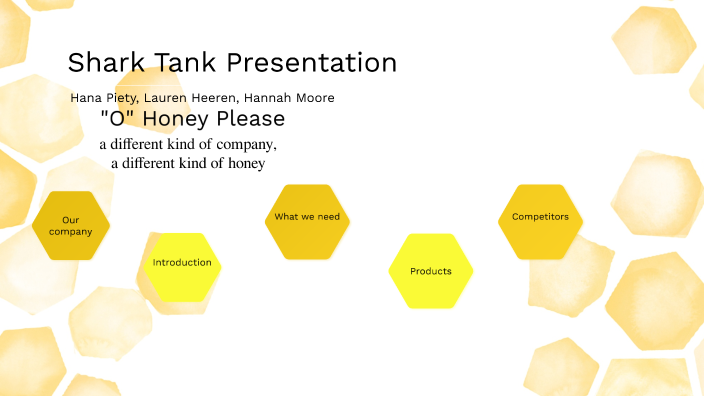 Shark Tank Presentation

Hana Piety, Lauren Heeren, Hannah Moore

"O" Honey Please

a different kind of company, a different kind of honey

Our company

Introduction

What we need

Products

Competitors